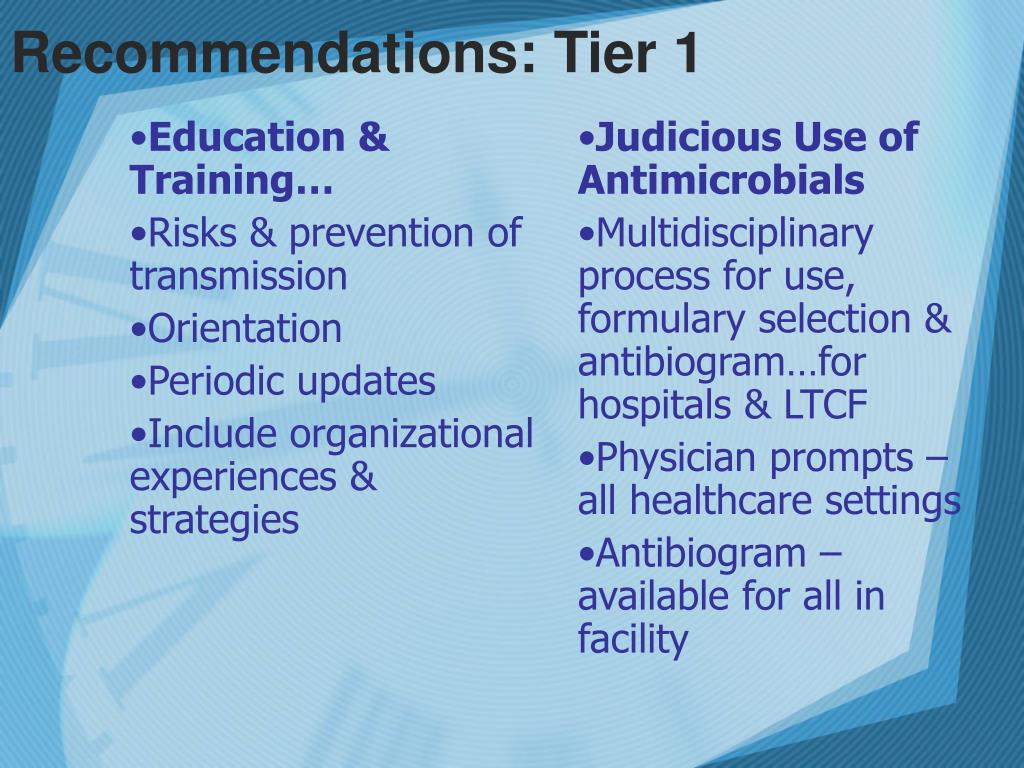 Recommendations: Tier 1

•Education & Training…

•Risks & prevention of transmission

•Orientation

•Periodic updates

•Include organizational experiences & strategies

•Judicious Use of Antimicrobials

•Multidisciplinary process for use, formulary selection & antibiogram…for hospitals & LTCF

•Physician prompts – all healthcare settings

•Antibiogram – available for all in facility